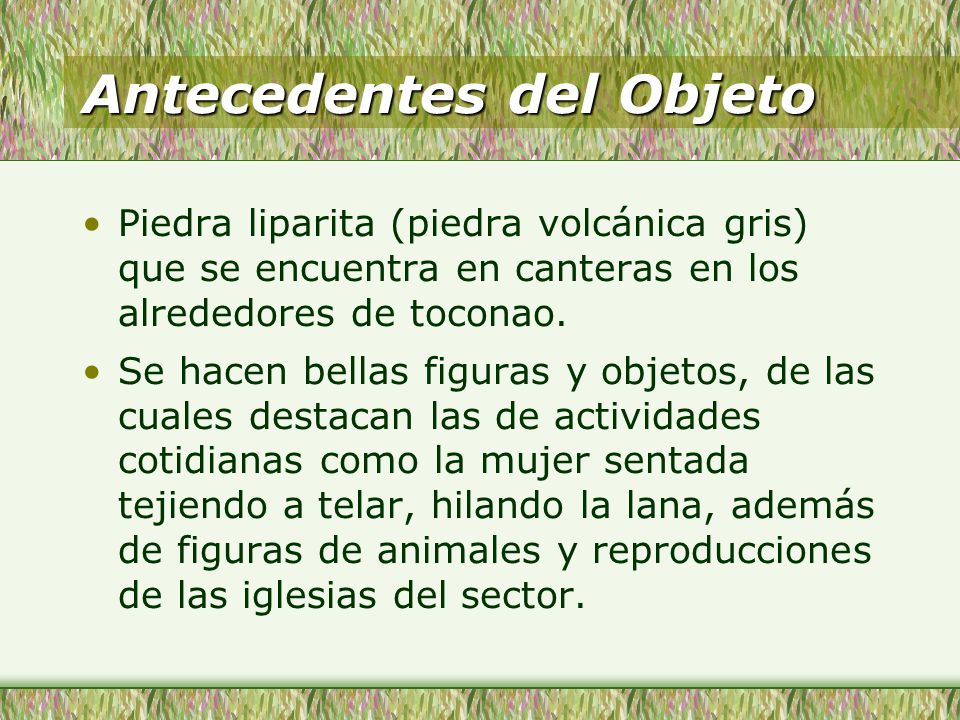 Antecedentes del Objeto

• Piedra liparita (piedra volcánica gris) que se encuentra en canteras en los alrededores de toconao.

• Se hacen bellas figuras y objetos, de las cuales destacan las de actividades cotidianas como la mujer sentada tejiendo a telar, hilando la lana, además de figuras de animales y reproducciones de las iglesias del sector.